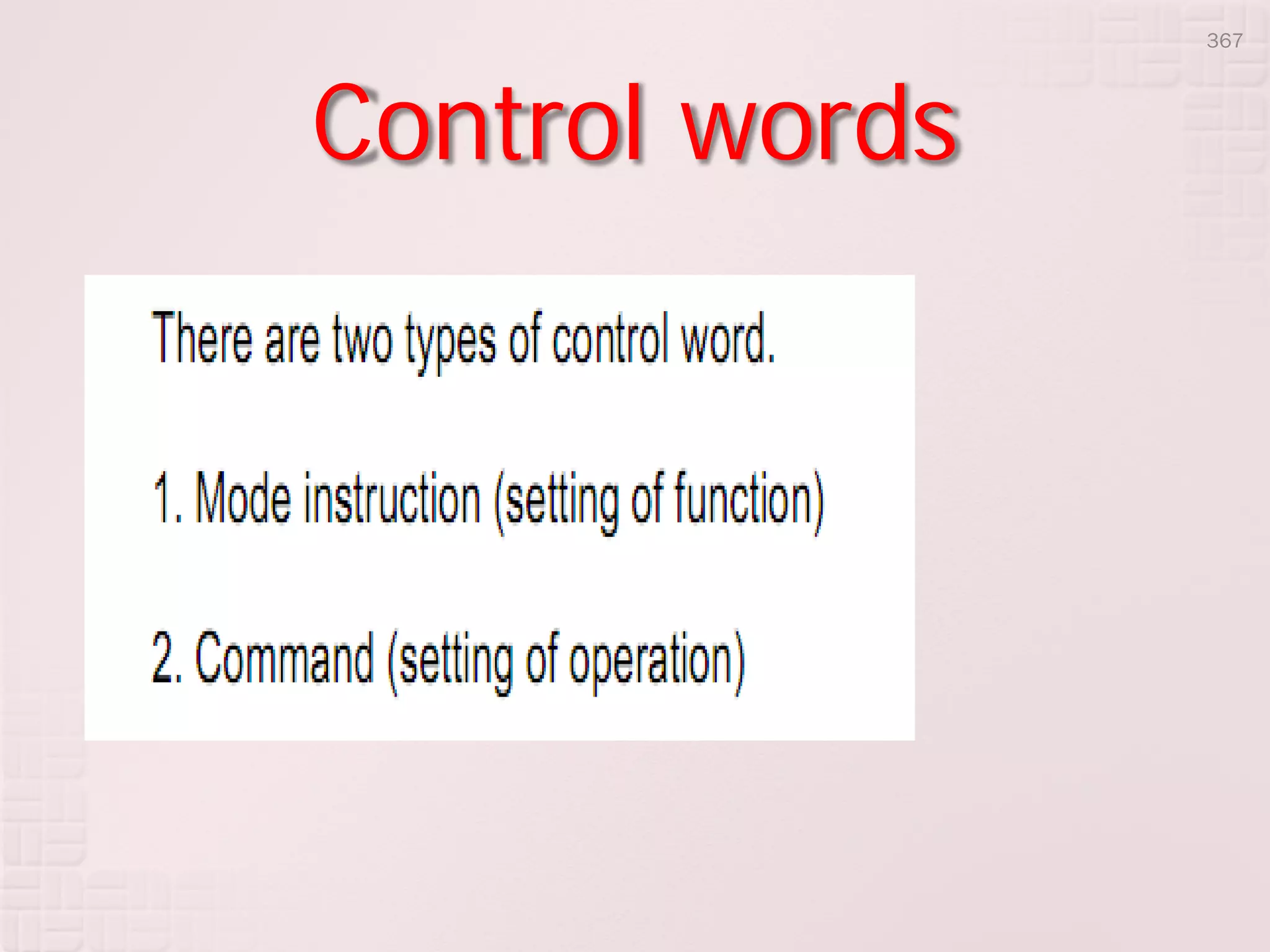 367

Control words

There are two types of control word.

1. Mode instruction (setting of function)

2. Command (setting of operation)